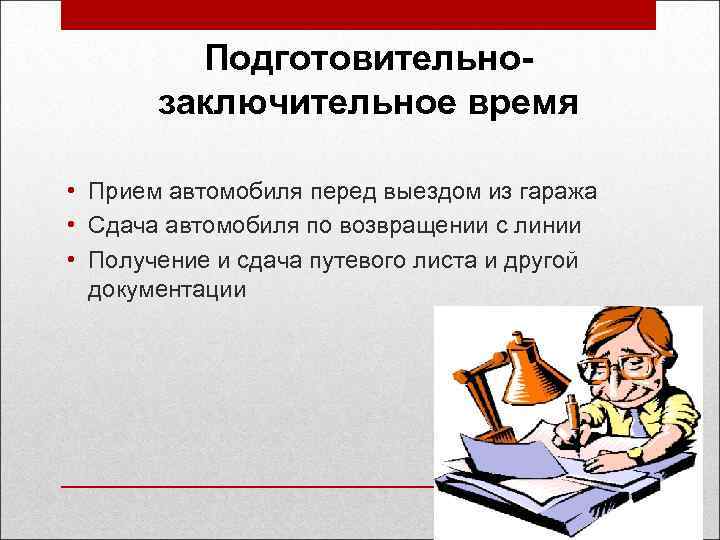 Подготовительно-заключительное время

• Прием автомобиля перед выездом из гаража
• Сдача автомобиля по возвращении с линии
• Получение и сдача путевого листа и другой документации